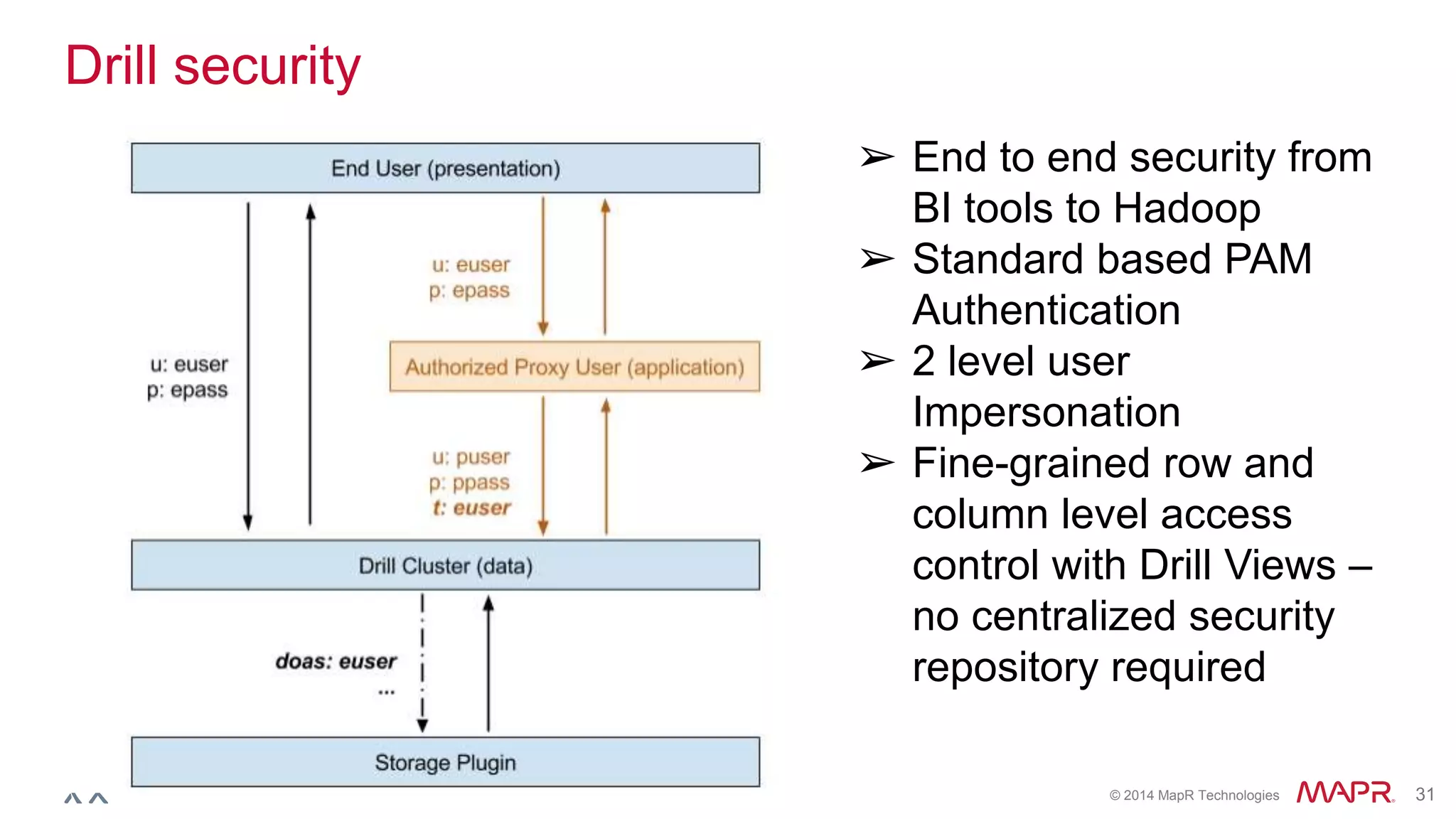 Drill security

End User (presentation)

u: euser
p: epass

u: euser
p: epass

Authorized Proxy User (application)

u: puser
p: ppass
t: euser

Drill Cluster (data)

doas: euser
...

Storage Plugin

➢ End to end security from BI tools to Hadoop
➢ Standard based PAM Authentication
➢ 2 level user Impersonation
➢ Fine-grained row and column level access control with Drill Views – no centralized security repository required

© 2014 MapR Technologies MAPR. 31